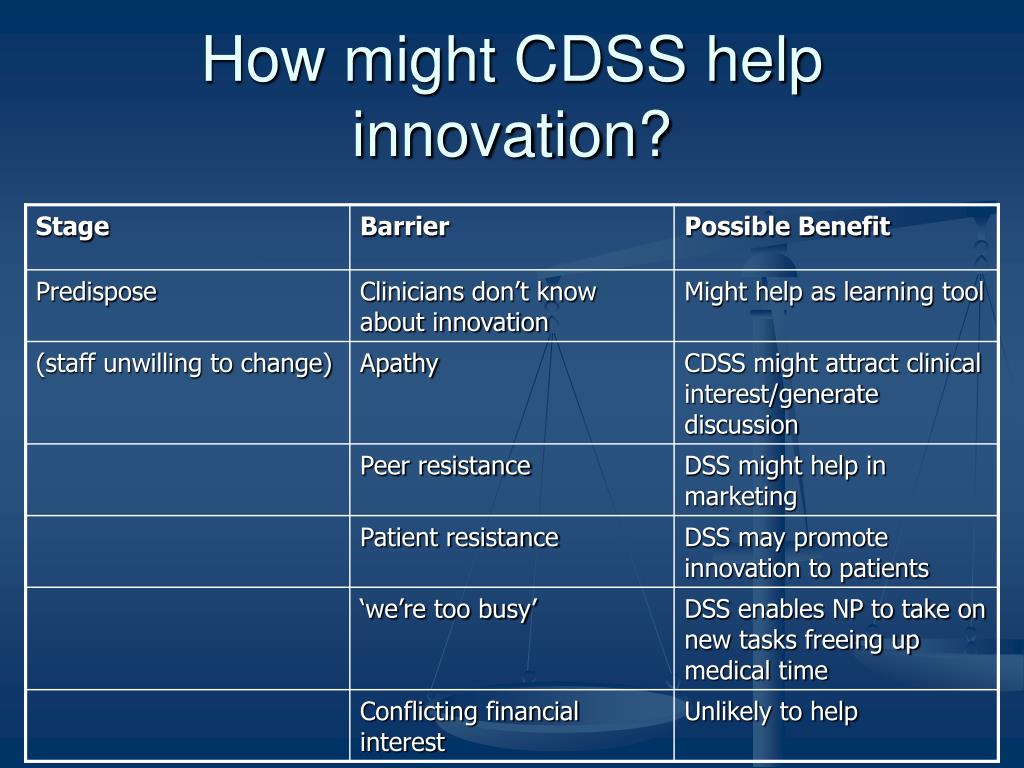 How might CDSS help innovation?

| Stage | Barrier | Possible Benefit |
|---|---|---|
| Predispose | Clinicians don’t know about innovation | Might help as learning tool |
| (staff unwilling to change) | Apathy | CDSS might attract clinical interest/generate discussion |
| | Peer resistance | DSS might help in marketing |
| | Patient resistance | DSS may promote innovation to patients |
| | ‘we’re too busy’ | DSS enables NP to take on new tasks freeing up medical time |
| | Conflicting financial interest | Unlikely to help |